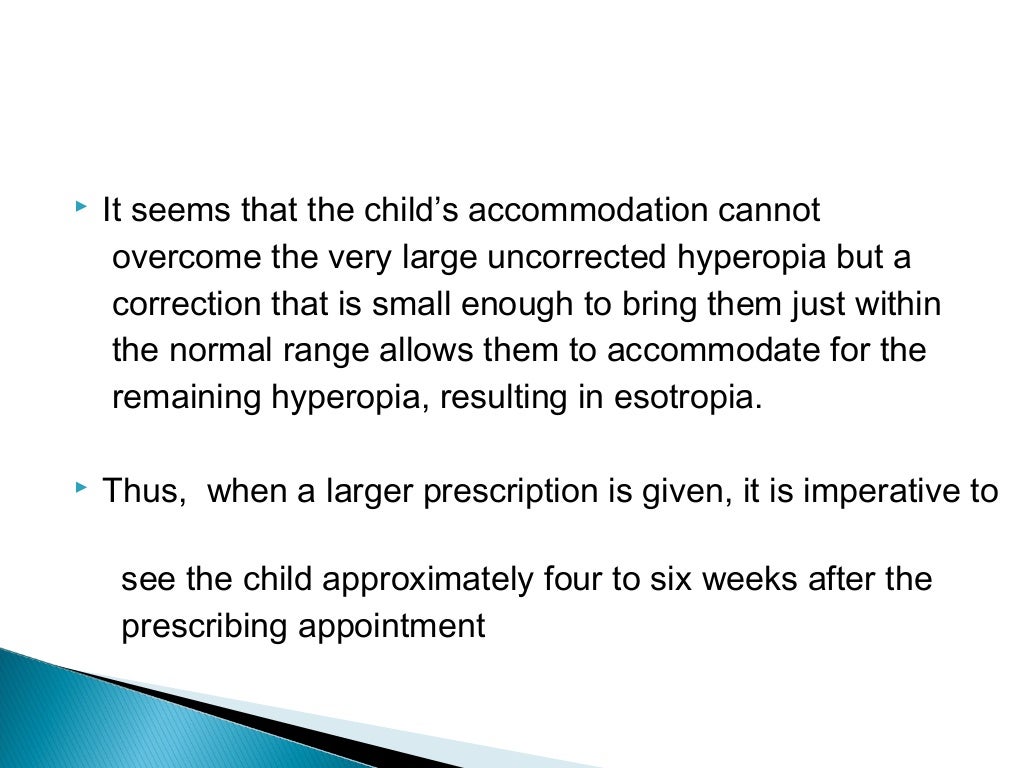 It seems that the child’s accommodation cannot overcome the very large uncorrected hyperopia but a correction that is small enough to bring them just within the normal range allows them to accommodate for the remaining hyperopia, resulting in esotropia.

Thus,  when a larger prescription is given, it is imperative to

see the child approximately four to six weeks after the prescribing appointment